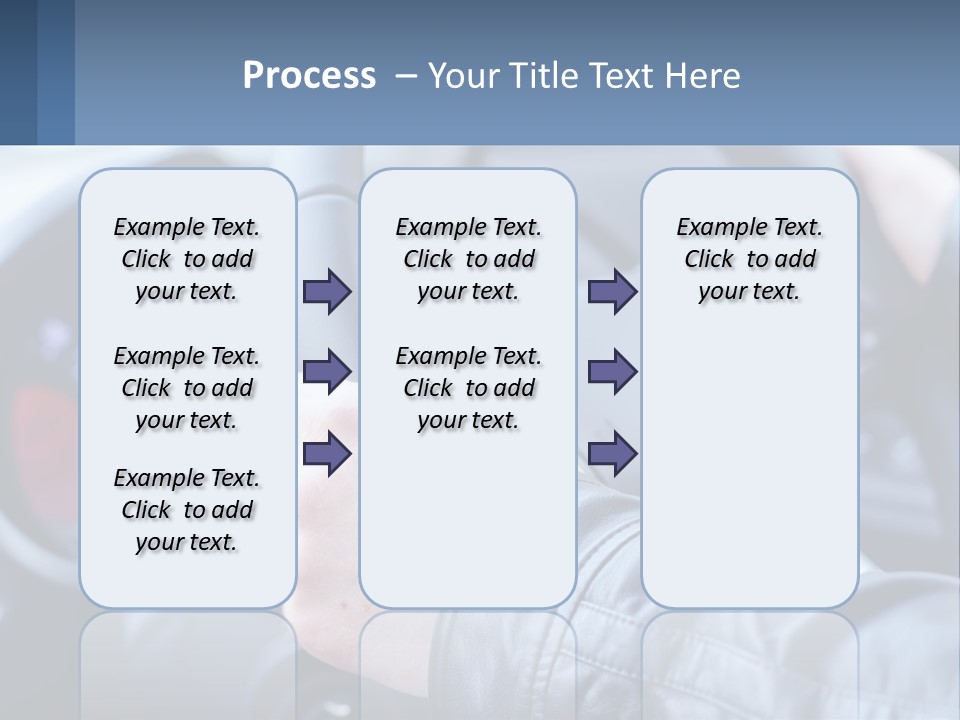 Process – Your Title Text Here

Example Text. Click to add your text.

Example Text. Click to add your text.

Example Text. Click to add your text.

Example Text. Click to add your text.

Example Text. Click to add your text.

Example Text. Click to add your text.